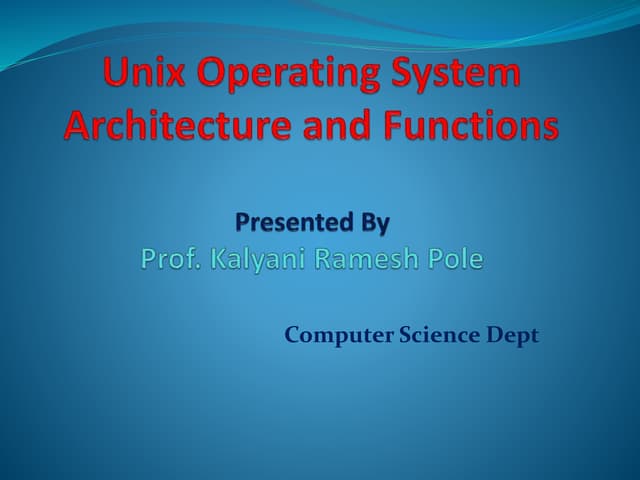 Unix Operating System Architecture and Functions

Presented By
Prof. Kalyani Ramesh Pole

Computer Science Dept